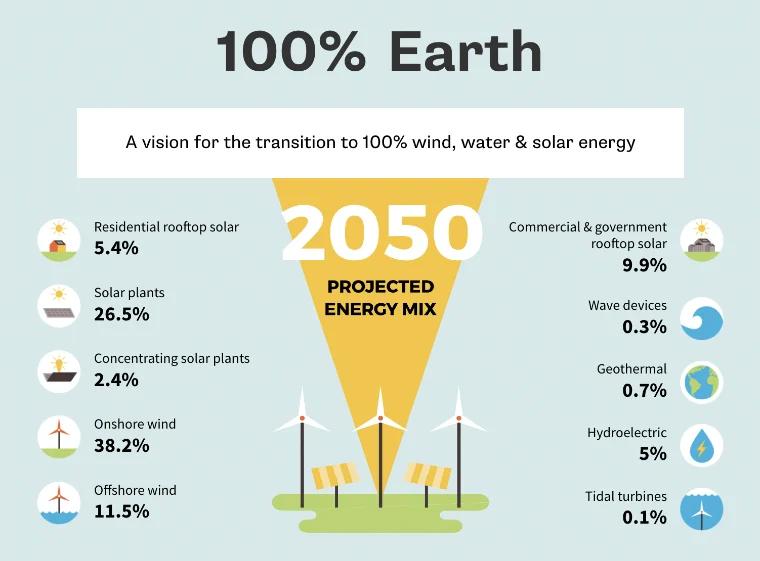 100% Earth

A vision for the transition to 100% wind, water & solar energy

2050

PROJECTED ENERGY MIX

Residential rooftop solar
5.4%

Solar plants
26.5%

Concentrating solar plants
2.4%

Onshore wind
38.2%

Offshore wind
11.5%

Commercial & government rooftop solar
9.9%

Wave devices
0.3%

Geothermal
0.7%

Hydroelectric
5%

Tidal turbines
0.1%